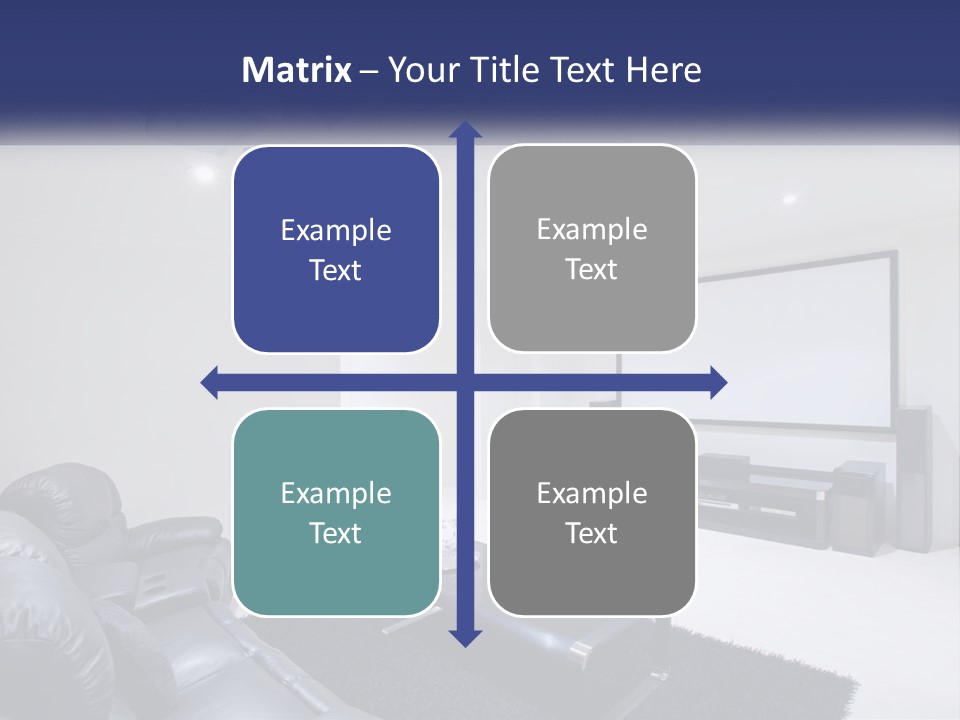 Matrix – Your Title Text Here

Example Text

Example Text

Example Text

Example Text